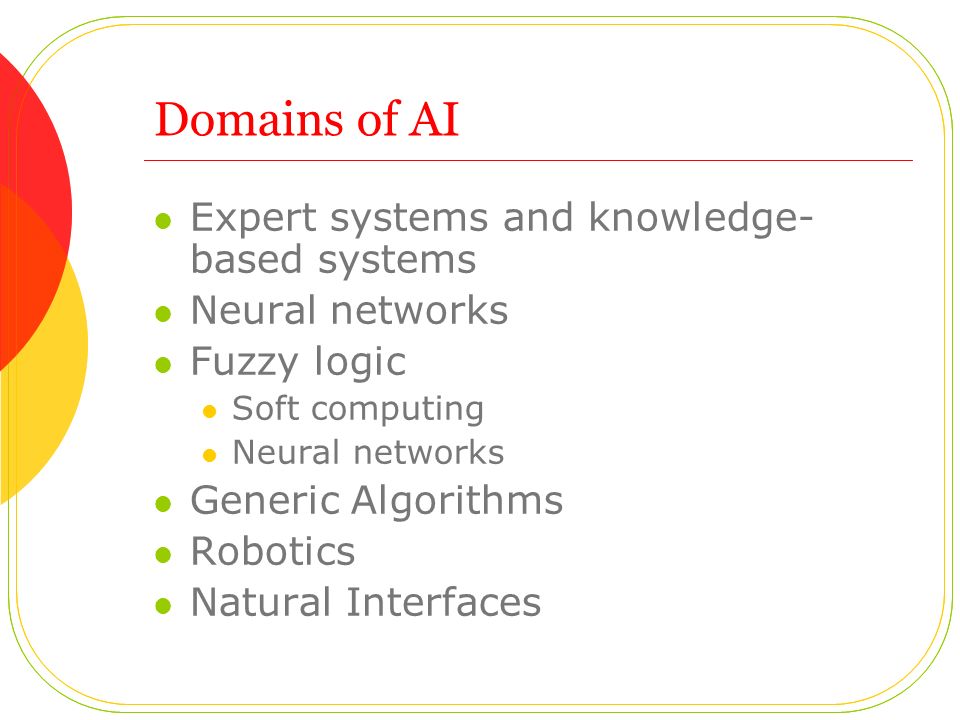 Domains of AI

- Expert systems and knowledge-based systems
- Neural networks
- Fuzzy logic
  - Soft computing
  - Neural networks
- Generic Algorithms
- Robotics
- Natural Interfaces